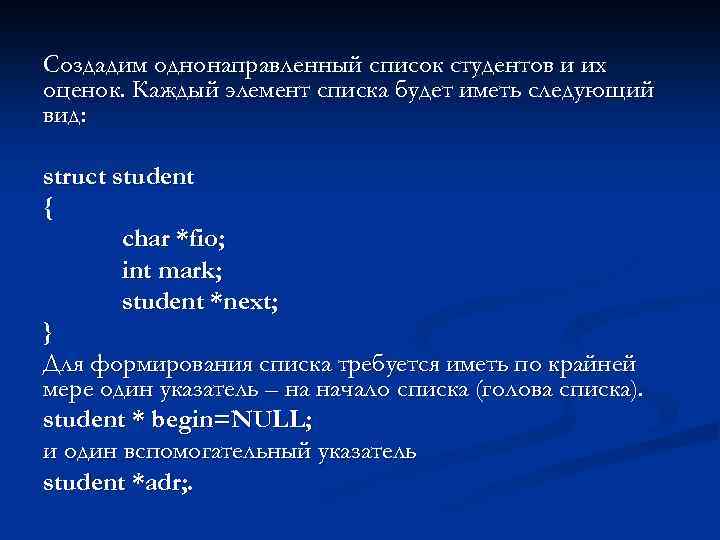 Создадим однонаправленный список студентов и их оценок. Каждый элемент списка будет иметь следующий вид:

struct student
{
char *fio;
int mark;
student *next;
}
Для формирования списка требуется иметь по крайней мере один указатель – на начало списка (голова списка).
student * begin=NULL;
и один вспомогательный указатель
student *adr;.